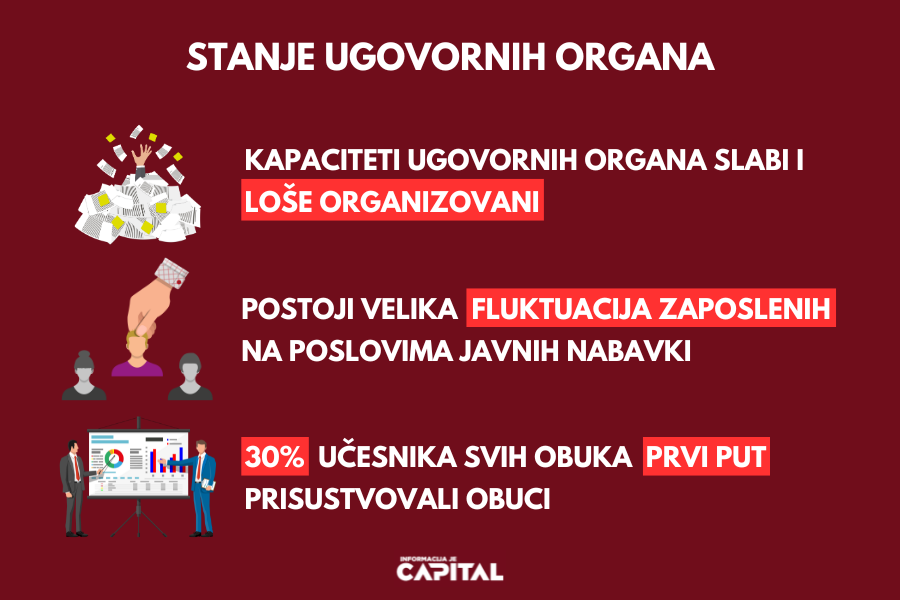 STANJE UGOVORNIH ORGANA

KAPACITETI UGOVORNIH ORGANA SLABI I LOŠE ORGANIZOVANI

POSTOJI VELIKA FLUKTUACIJA ZAPOSLENIH NA POSLOVIMA JAVNIH NABAVKI

30% UČESNIKA SVIH OBUKA PRVI PUT PRISUSTVOVALI OBUCI

INFORMACIJA JE CAPITAL